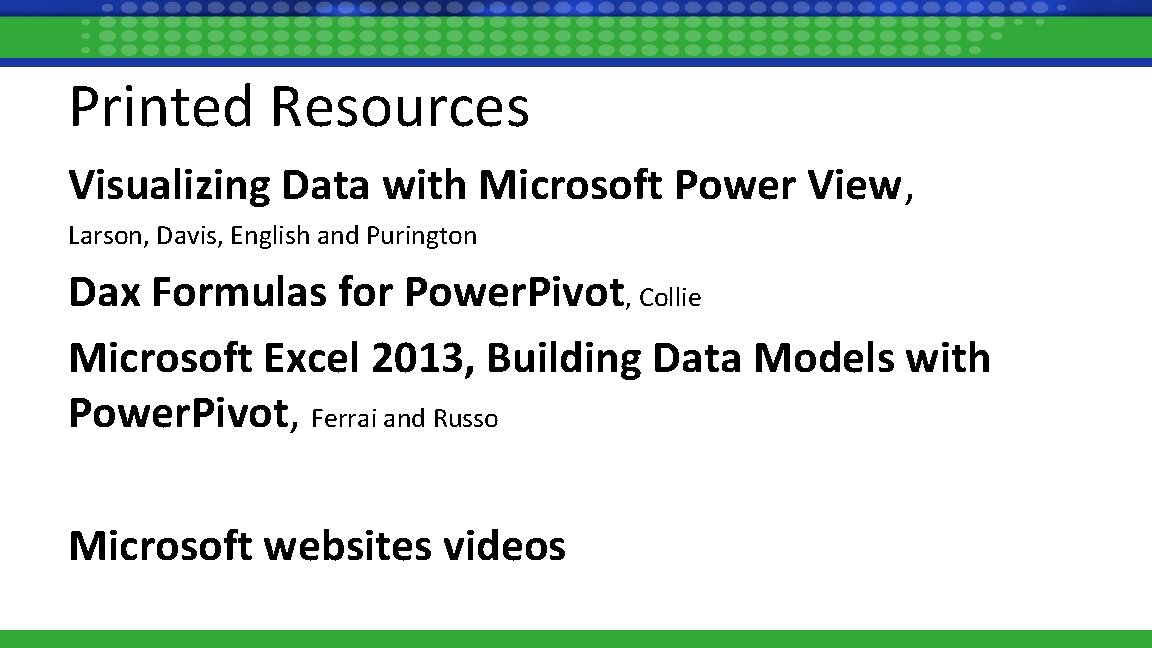 Printed Resources

Visualizing Data with Microsoft Power View, Larson, Davis, English and Purington

Dax Formulas for Power.Pivot, Collie

Microsoft Excel 2013, Building Data Models with Power.Pivot, Ferrai and Russo

Microsoft websites videos